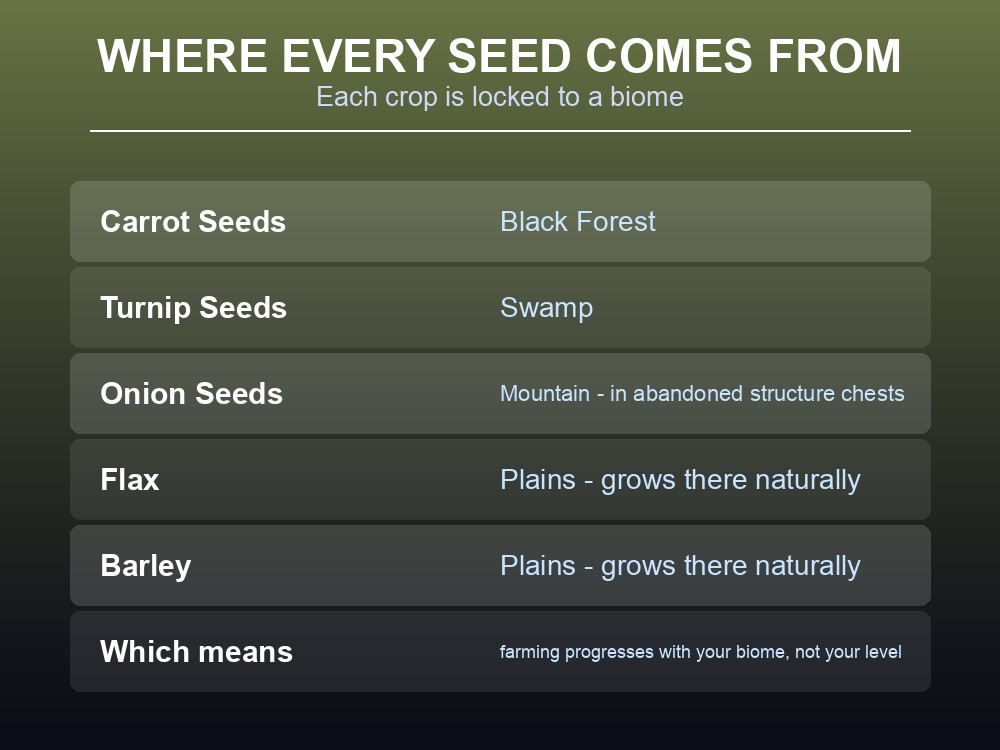 WHERE EVERY SEED COMES FROM
Each crop is locked to a biome

| | |
|---|---|
| Carrot Seeds | Black Forest |
| Turnip Seeds | Swamp |
| Onion Seeds | Mountain - in abandoned structure chests |
| Flax | Plains - grows there naturally |
| Barley | Plains - grows there naturally |
| Which means | farming progresses with your biome, not your level |